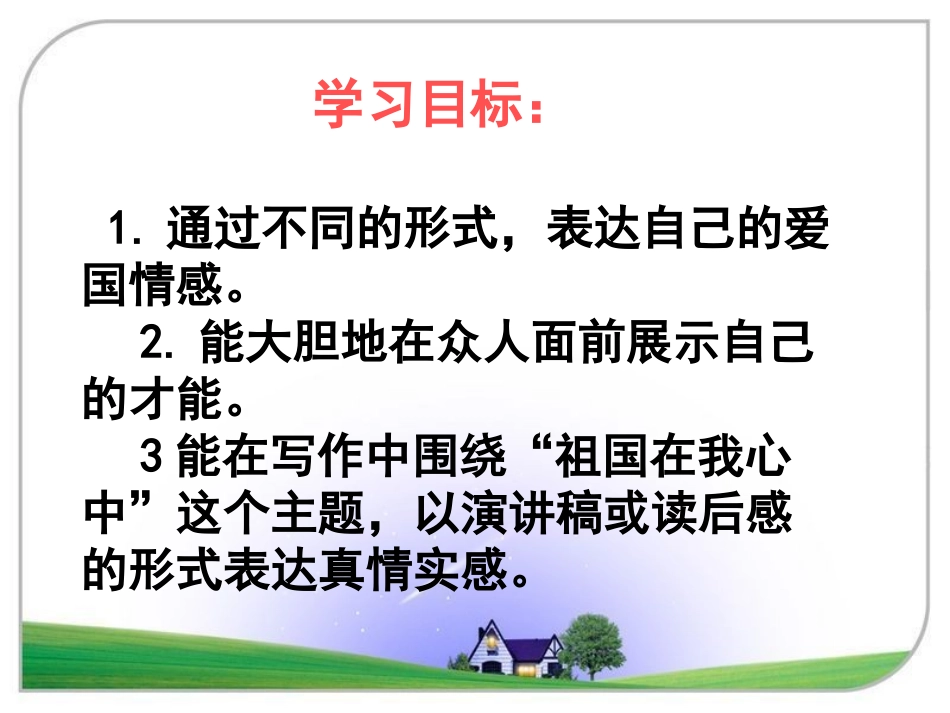 学习目标：

1. 通过不同的形式，表达自己的爱国情感。

2. 能大胆地在众人面前展示自己的才能。

3 能在写作中围绕“祖国在我心中”这个主题，以演讲稿或读后感的形式表达真情实感。